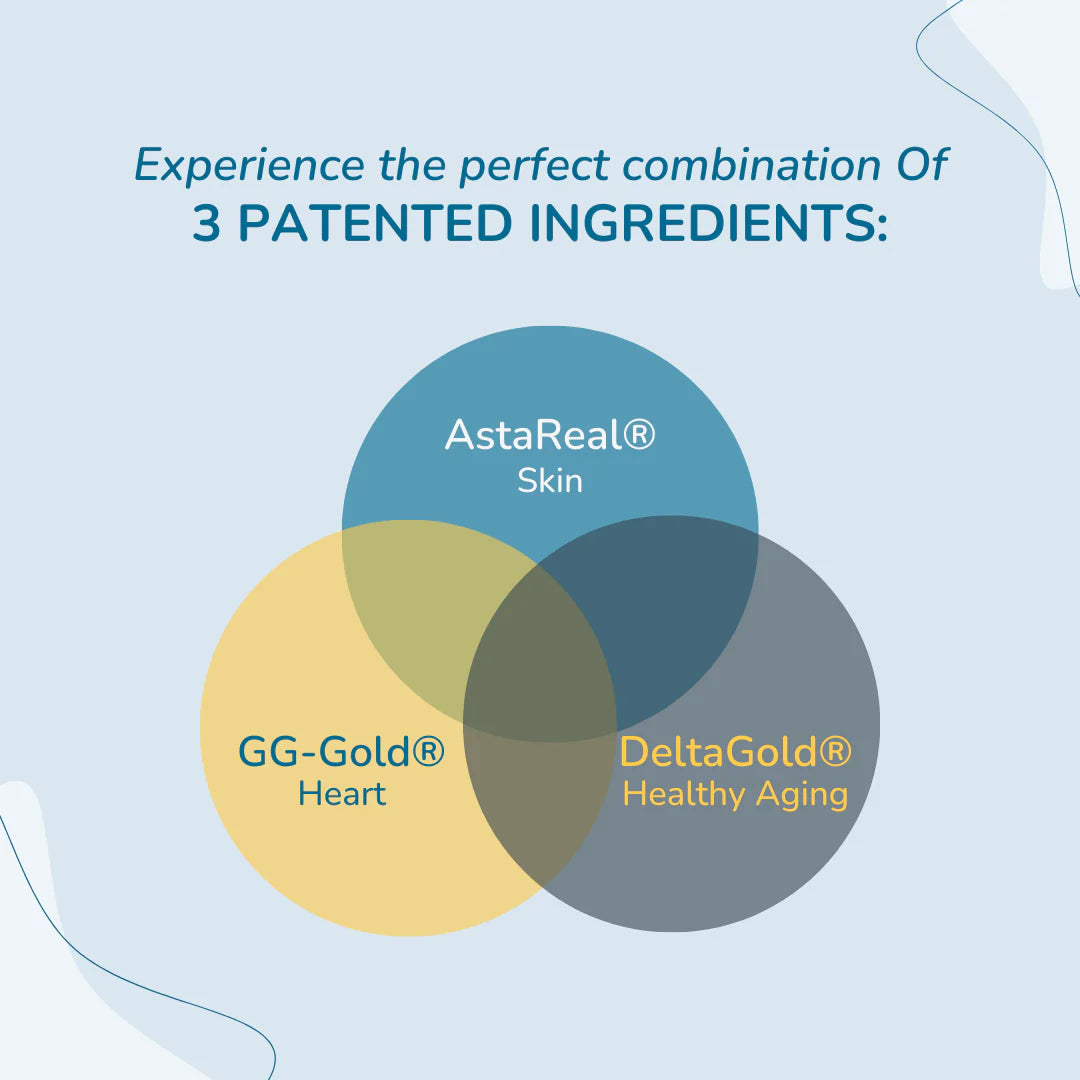 Experience the perfect combination Of
3 PATENTED INGREDIENTS:

AstaReal®
Skin

GG-Gold®
Heart

DeltaGold®
Healthy Aging